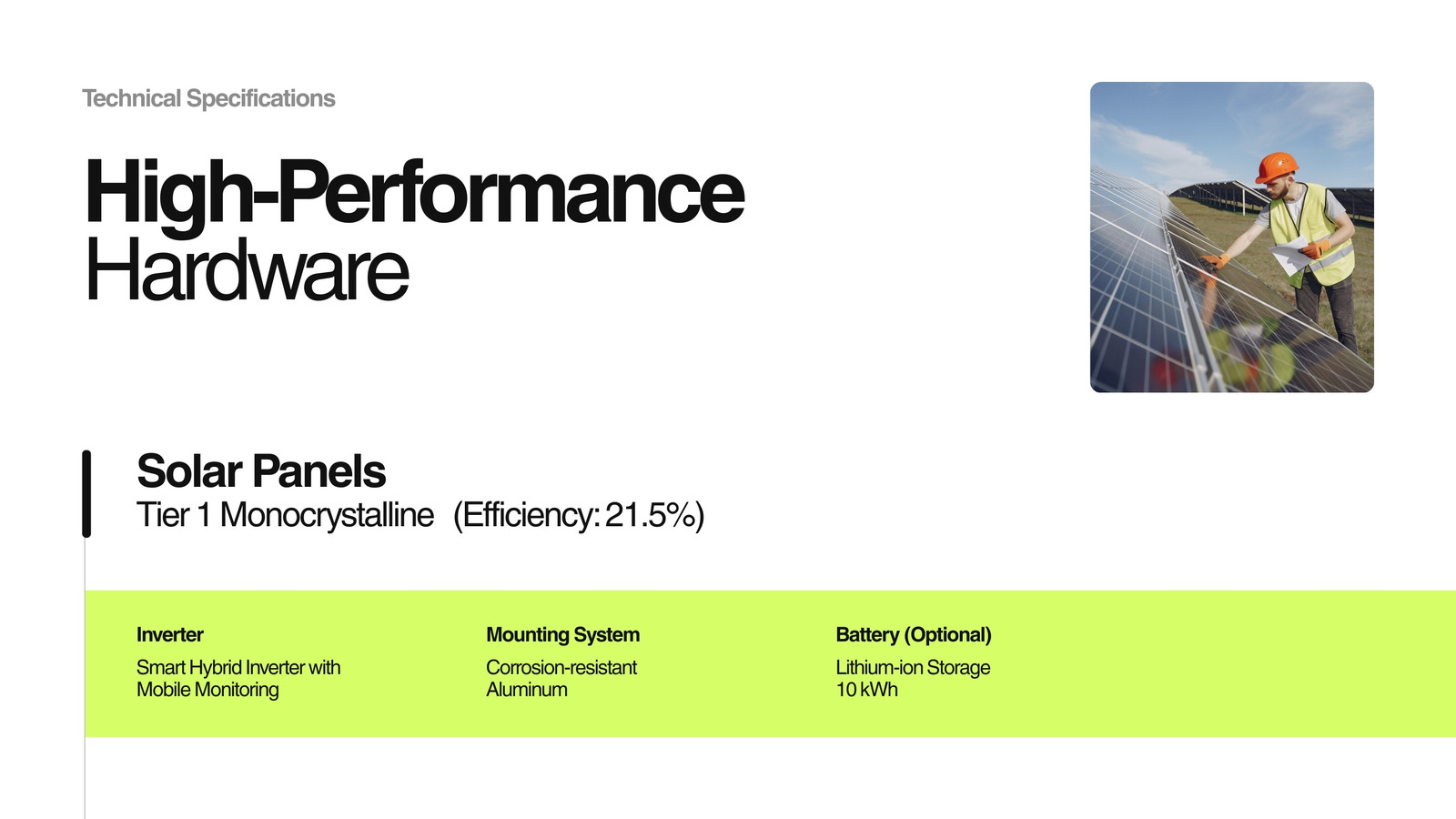 Technical Specifications

High-Performance
Hardware

Solar Panels
Tier 1 Monocrystalline (Efficiency: 21.5%)

Inverter
Smart Hybrid Inverter with Mobile Monitoring

Mounting System
Corrosion-resistant Aluminum

Battery (Optional)
Lithium-ion Storage 10 kWh